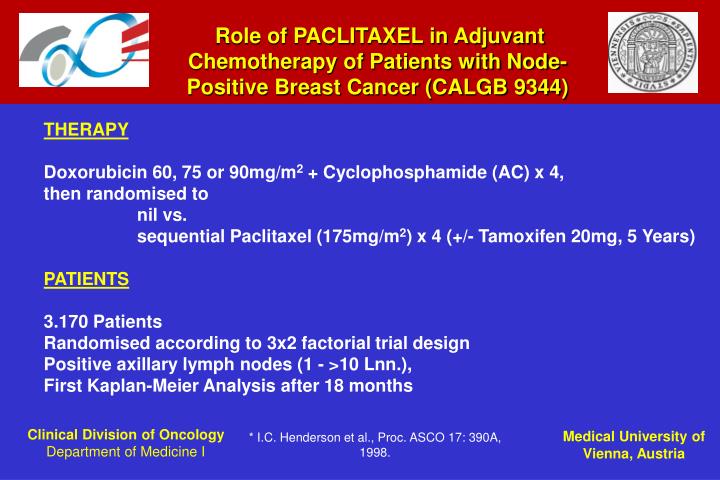 Role of PACLITAXEL in Adjuvant Chemotherapy of Patients with Node-Positive Breast Cancer (CALGB 9344)

THERAPY

Doxorubicin 60, 75 or 90mg/m$^2$ + Cyclophosphamide (AC) x 4, then randomised to
nil vs.
sequential Paclitaxel (175mg/m$^2$) x 4 (+/- Tamoxifen 20mg, 5 Years)

PATIENTS

3.170 Patients
Randomised according to 3x2 factorial trial design
Positive axillary lymph nodes (1 - >10 Lnn.),
First Kaplan-Meier Analysis after 18 months

Clinical Division of Oncology
Department of Medicine I

* I.C. Henderson et al., Proc. ASCO 17: 390A, 1998.

Medical University of Vienna, Austria